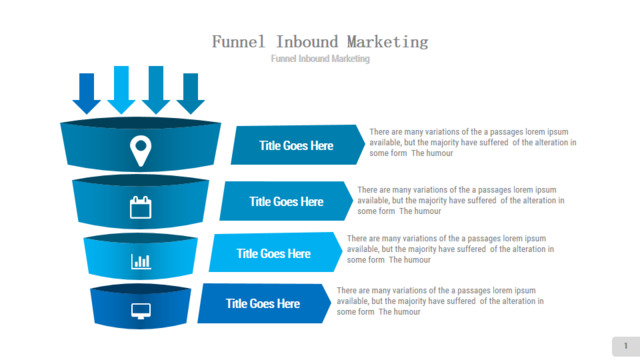 Funnel Inbound Marketing

Funnel Inbound Marketing

Title Goes Here

There are many variations of the a passages lorem ipsum available, but the majority have suffered of the alteration in some form The humour

Title Goes Here

There are many variations of the a passages lorem ipsum available, but the majority have suffered of the alteration in some form The humour

Title Goes Here

There are many variations of the a passages lorem ipsum available, but the majority have suffered of the alteration in some form The humour

Title Goes Here

There are many variations of the a passages lorem ipsum available, but the majority have suffered of the alteration in some form The humour

1